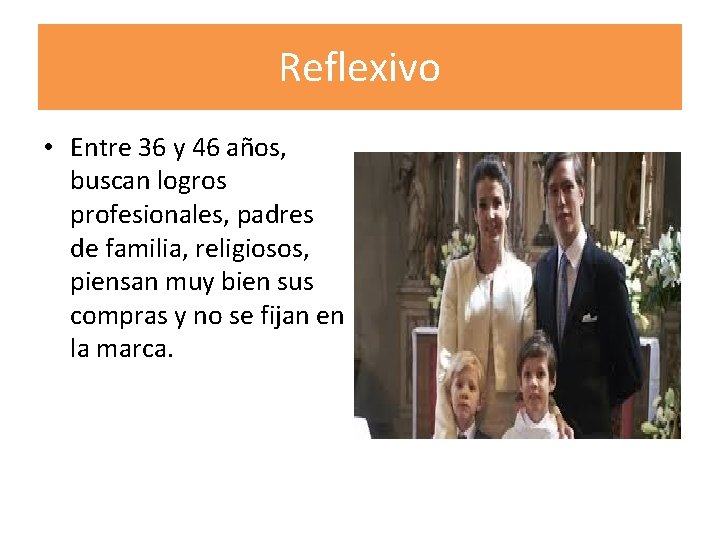 Reflexivo

• Entre 36 y 46 años, buscan logros profesionales, padres de familia, religiosos, piensan muy bien sus compras y no se fijan en la marca.